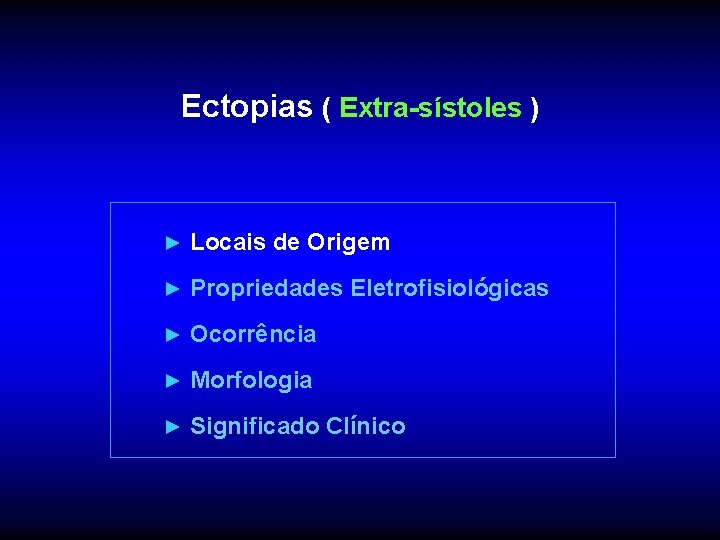 Ectopias ( Extra-sístoles )

► Locais de Origem
► Propriedades Eletrofisiológicas
► Ocorrência
► Morfologia
► Significado Clínico